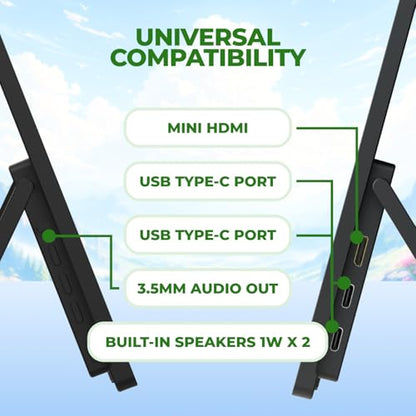 UNIVERSAL COMPATIBILITY

MINI HDMI

USB TYPE-C PORT

USB TYPE-C PORT

3.5MM AUDIO OUT

BUILT-IN SPEAKERS 1W X 2